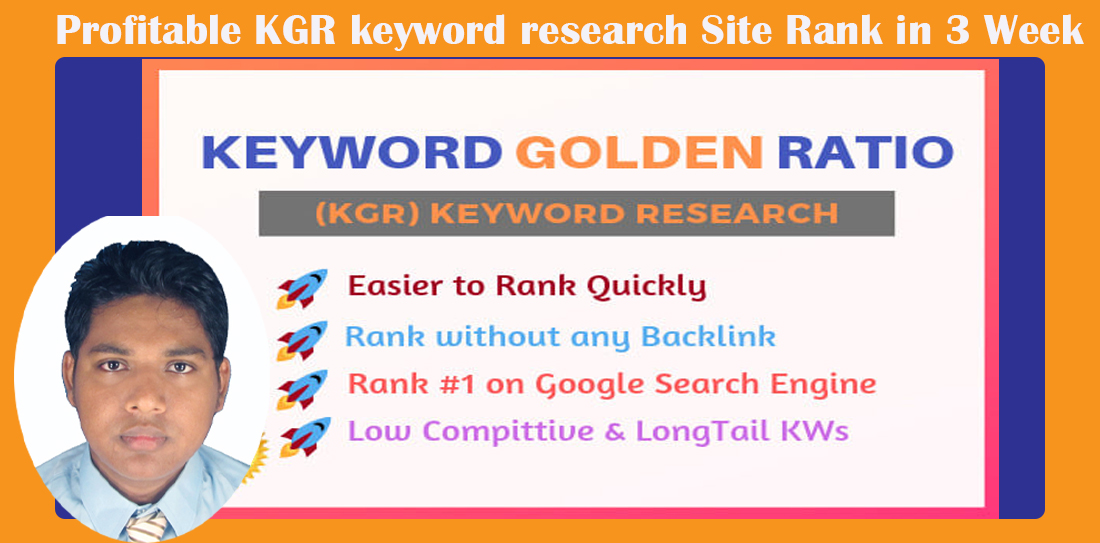 Profitable KGR keyword research Site Rank in 3 Week

KEYWORD GOLDEN RATIO

(KGR) KEYWORD RESEARCH

Easier to Rank Quickly

Rank without any Backlink

Rank #1 on Google Search Engine

Low Compittive & LongTail KWs